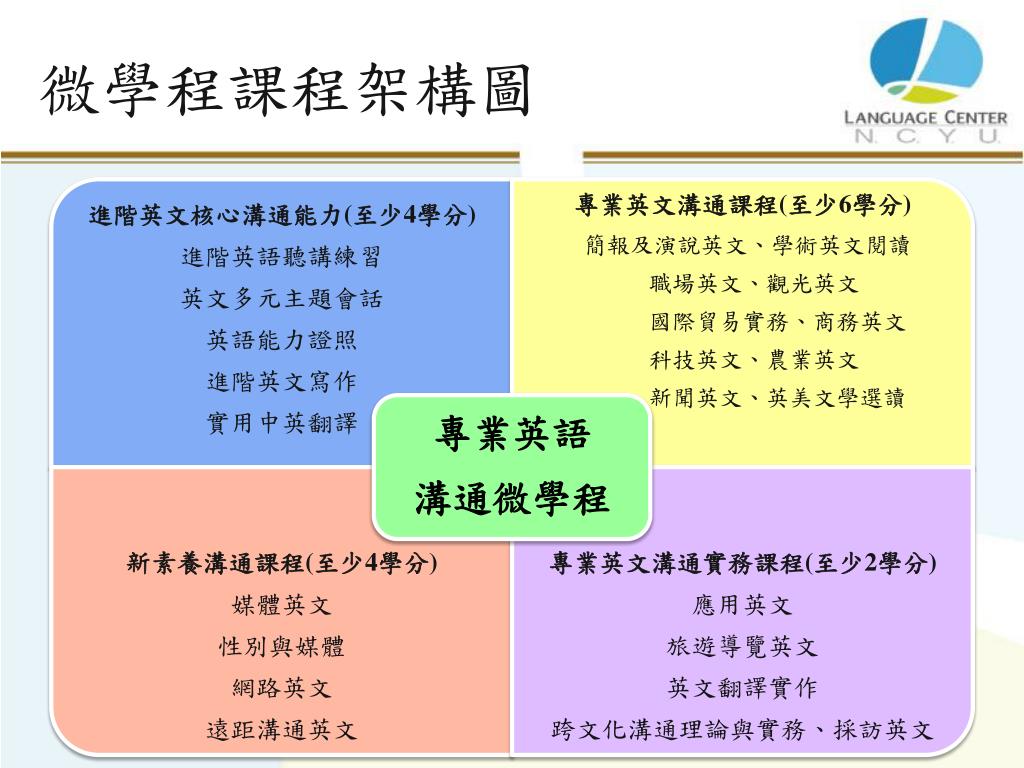 微學程課程架構圖

LANGUAGE CENTER
N. C. Y. U.

進階英文核心溝通能力(至少4學分)
進階英語聽講練習
英文多元主題會話
英語能力證照
進階英文寫作
實用中英翻譯

專業英文溝通課程(至少6學分)
簡報及演說英文、學術英文閱讀
職場英文、觀光英文
國際貿易實務、商務英文
科技英文、農業英文
新聞英文、英美文學選讀

專業英語
溝通微學程

新素養溝通課程(至少4學分)
媒體英文
性別與媒體
網路英文
遠距溝通英文

專業英文溝通實務課程(至少2學分)
應用英文
旅遊導覽英文
英文翻譯實作
跨文化溝通理論與實務、採訪英文